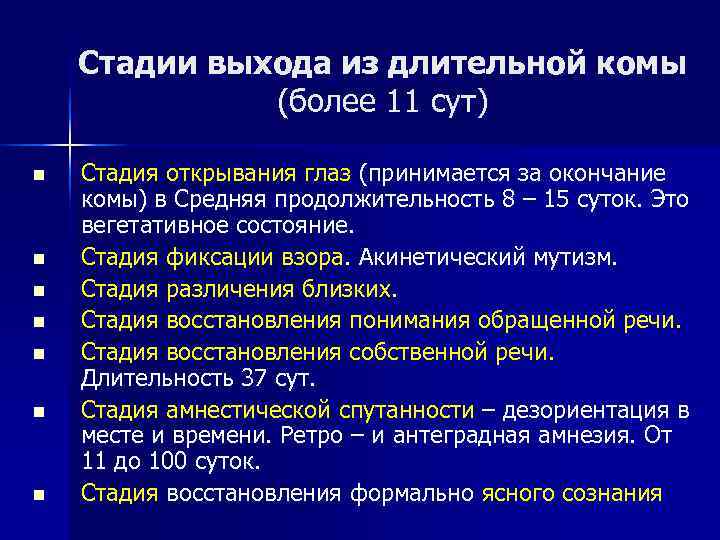 Стадии выхода из длительной комы
(более 11 сут)

- Стадия открывания глаз (принимается за окончание комы) в Средняя продолжительность 8 – 15 суток. Это вегетативное состояние.
- Стадия фиксации взора. Акинетический мутизм.
- Стадия различения близких.
- Стадия восстановления понимания обращенной речи.
- Стадия восстановления собственной речи. Длительность 37 сут.
- Стадия амнестической спутанности – дезориентация в месте и времени. Ретро – и антеградная амнезия. От 11 до 100 суток.
- Стадия восстановления формально ясного сознания